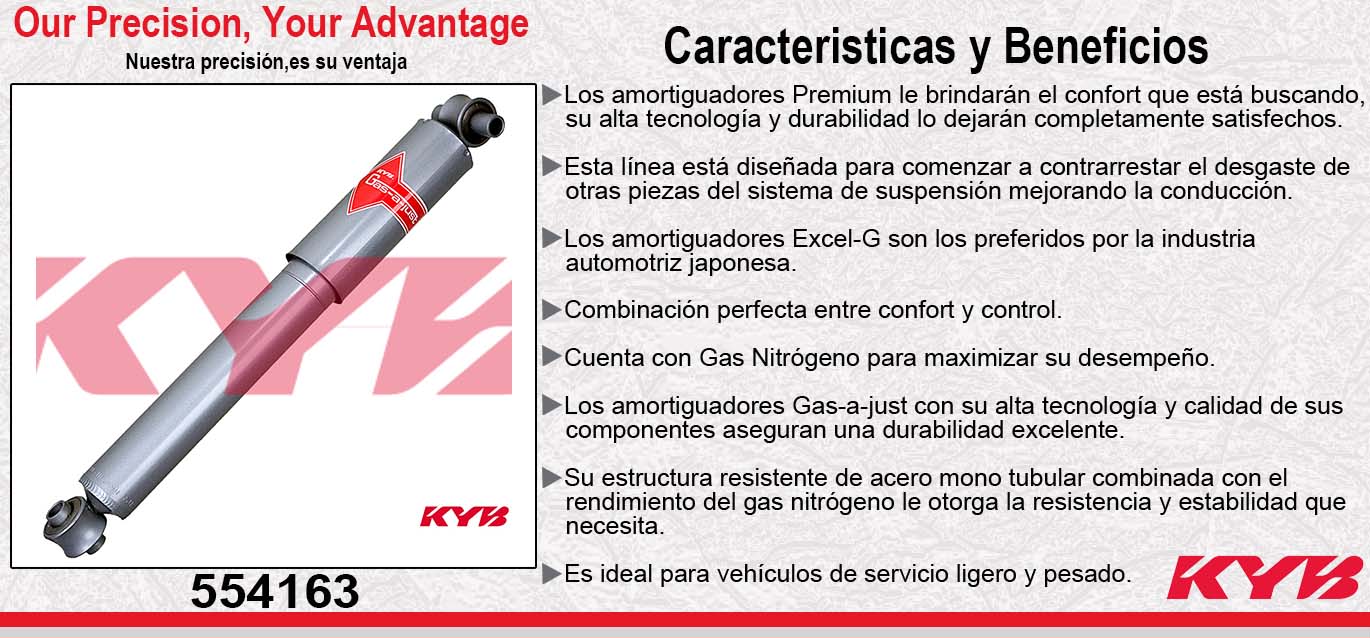 Our Precision, Your Advantage
Nuestra precisión,es su ventaja

KYB
Gas-a-just

KYB

KYB

554163

Caracteristicas y Beneficios

▶Los amortiguadores Premium le brindarán el confort que está buscando, su alta tecnología y durabilidad lo dejarán completamente satisfechos.

▶Esta línea está diseñada para comenzar a contrarrestar el desgaste de otras piezas del sistema de suspensión mejorando la conducción.

▶Los amortiguadores Excel-G son los preferidos por la industria automotriz japonesa.

▶Combinación perfecta entre confort y control.

▶Cuenta con Gas Nitrógeno para maximizar su desempeño.

▶Los amortiguadores Gas-a-just con su alta tecnología y calidad de sus componentes aseguran una durabilidad excelente.

▶Su estructura resistente de acero mono tubular combinada con el rendimiento del gas nitrógeno le otorga la resistencia y estabilidad que necesita.

▶Es ideal para vehículos de servicio ligero y pesado.

KYB